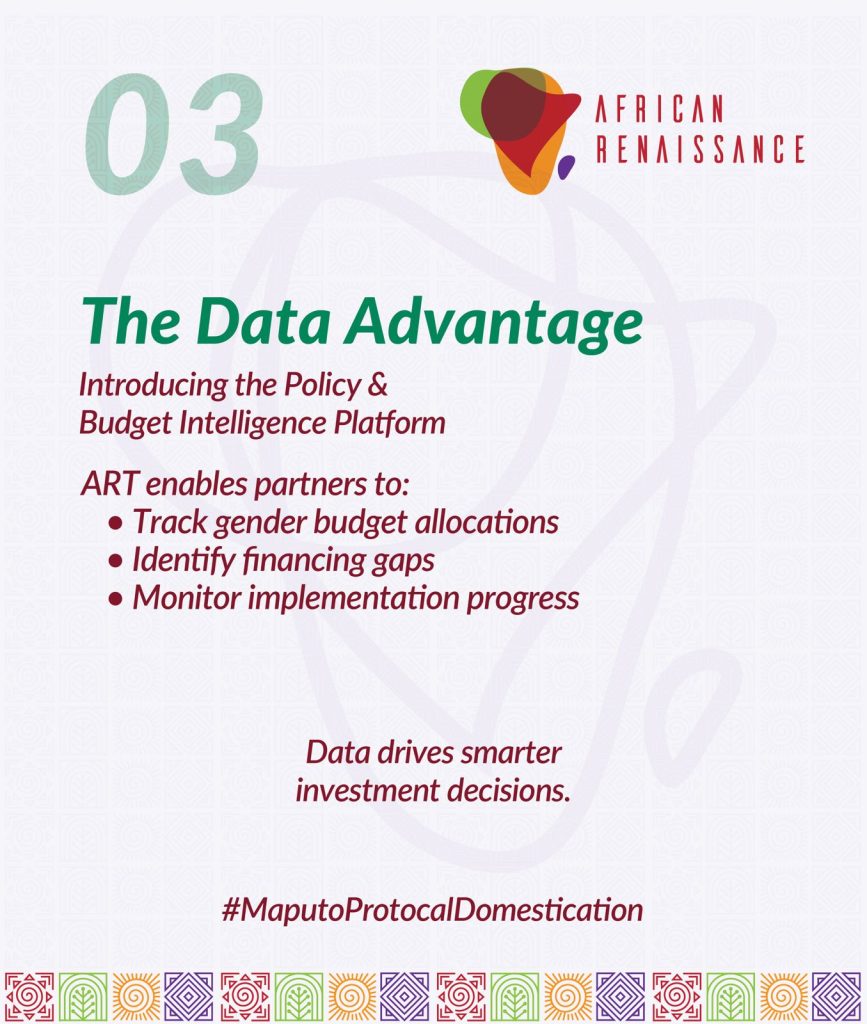 03

AFRICAN RENAISSANCE

The Data Advantage

Introducing the Policy & Budget Intelligence Platform

ART enables partners to:
• Track gender budget allocations
• Identify financing gaps
• Monitor implementation progress

Data drives smarter investment decisions.

#MaputoProtocalDomestication